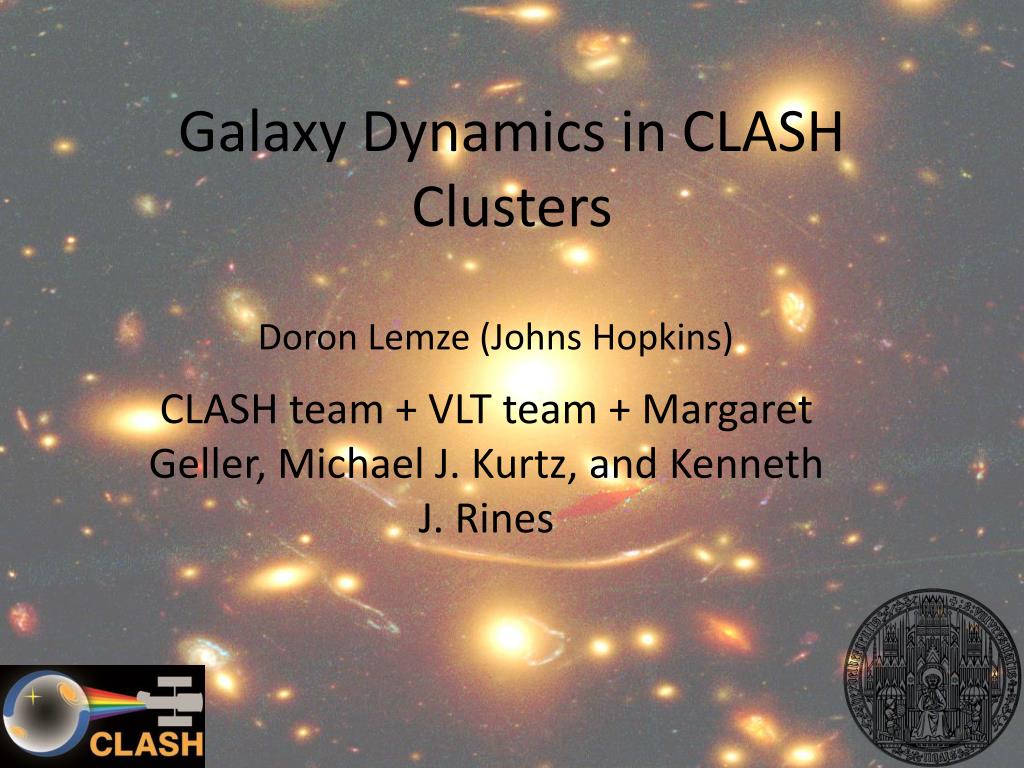 Galaxy Dynamics in CLASH Clusters

Doron Lemze (Johns Hopkins)

CLASH team + VLT team + Margaret Geller, Michael J. Kurtz, and Kenneth J. Rines

CLASH